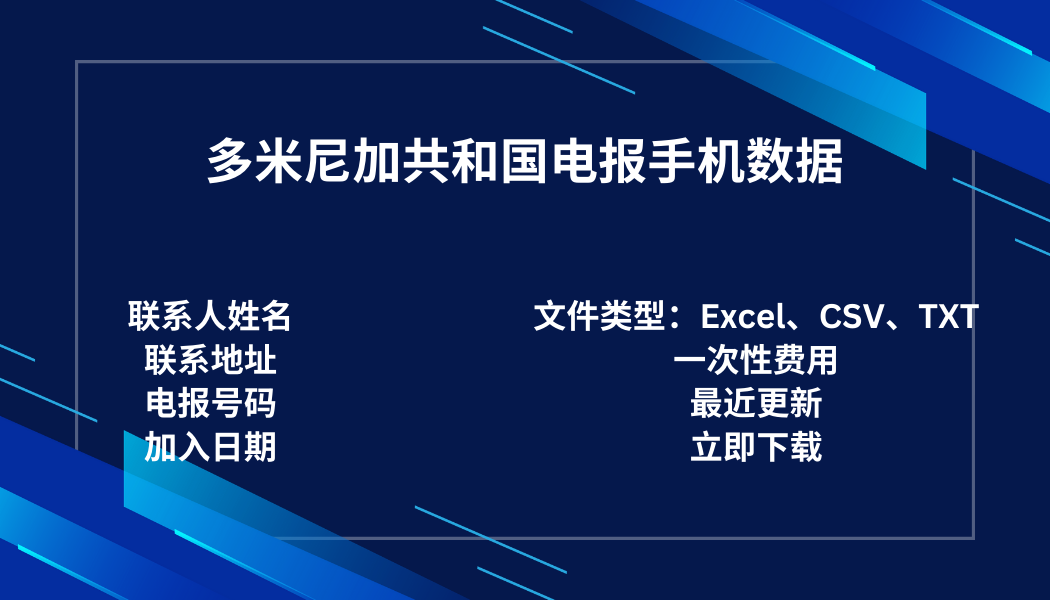 多米尼加共和国电报手机数据

联系人姓名
联系地址
电报号码
加入日期

文件类型：Excel、CSV、TXT
一次性费用
最近更新
立即下载